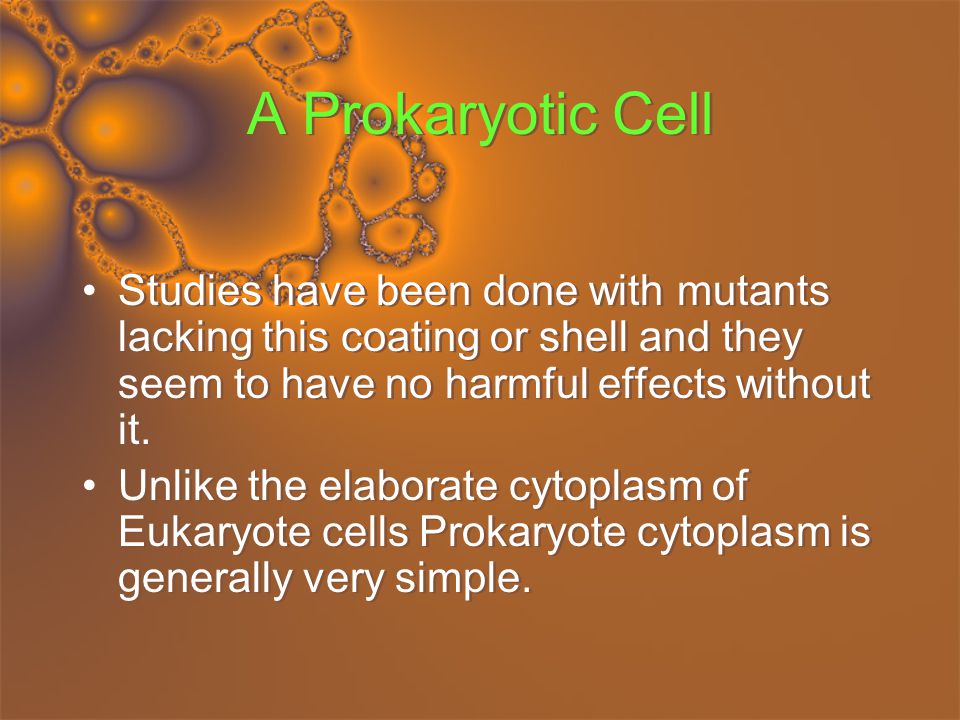 A Prokaryotic Cell

• Studies have been done with mutants lacking this coating or shell and they seem to have no harmful effects without it.
• Unlike the elaborate cytoplasm of Eukaryote cells Prokaryote cytoplasm is generally very simple.